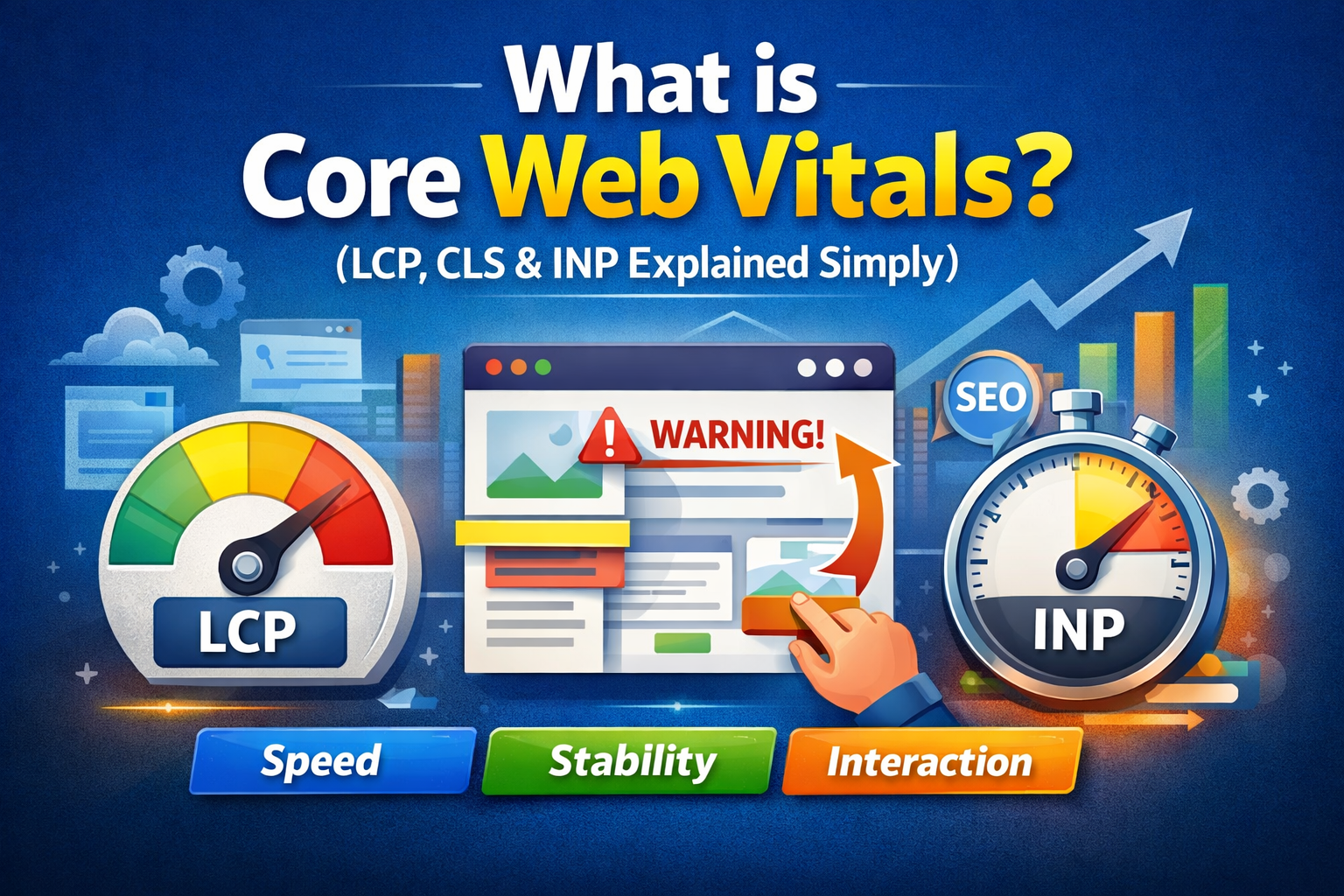 What is
Core Web Vitals?
(LCP, CLS & INP Explained Simply)

SEO

WARNING!

LCP

INP

Speed

Stability

Interaction